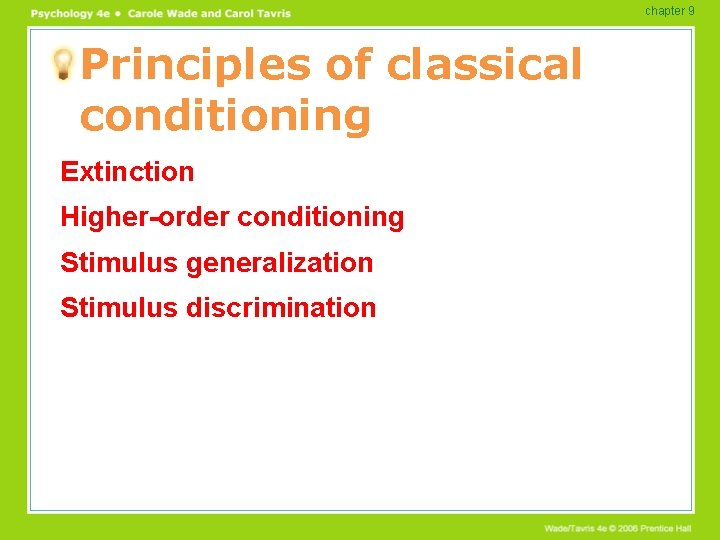 Psychology 4e • Carole Wade and Carol Tavris

chapter 9

Principles of classical conditioning

Extinction

Higher-order conditioning

Stimulus generalization

Stimulus discrimination

Wade/Tavris 4e © 2006 Prentice Hall